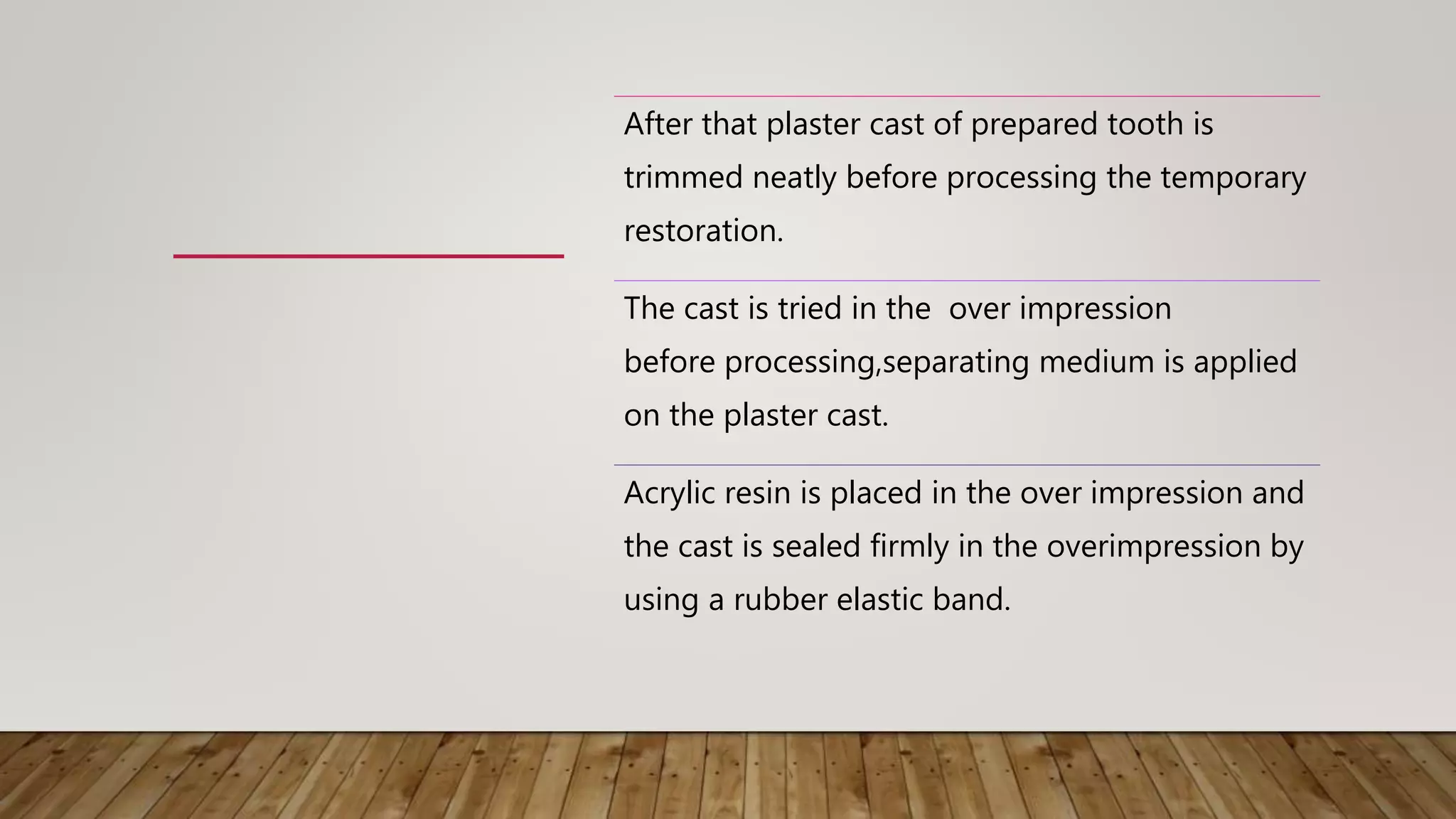 After that plaster cast of prepared tooth is trimmed neatly before processing the temporary restoration.

The cast is tried in the  over impression before processing,separating medium is applied on the plaster cast.

Acrylic resin is placed in the over impression and the cast is sealed firmly in the overimpression by using a rubber elastic band.